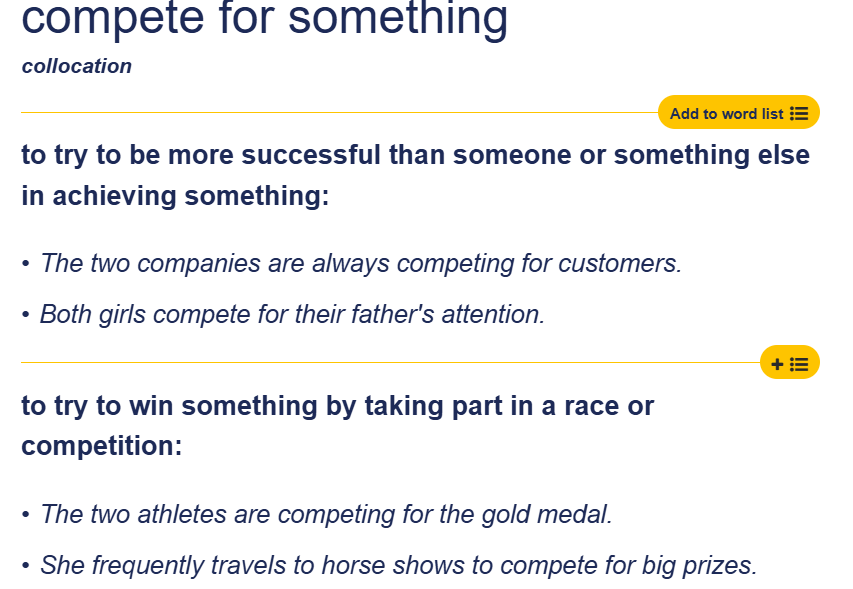 compete for something
collocation

Add to word list

to try to be more successful than someone or something else in achieving something:

• The two companies are always competing for customers.
• Both girls compete for their father's attention.

+

to try to win something by taking part in a race or competition:

• The two athletes are competing for the gold medal.
• She frequently travels to horse shows to compete for big prizes.